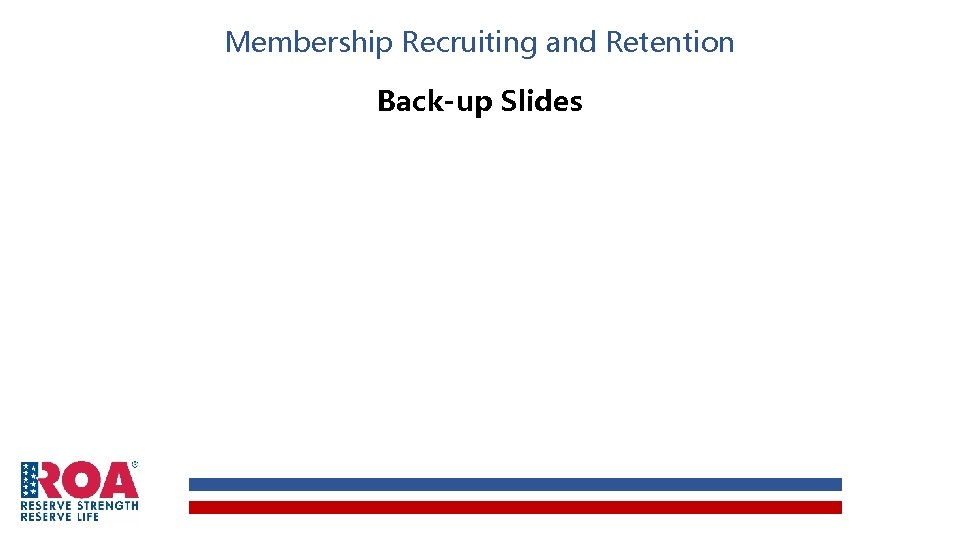 Membership Recruiting and Retention

Back-up Slides

ROA®
RESERVE STRENGTH
RESERVE LIFE